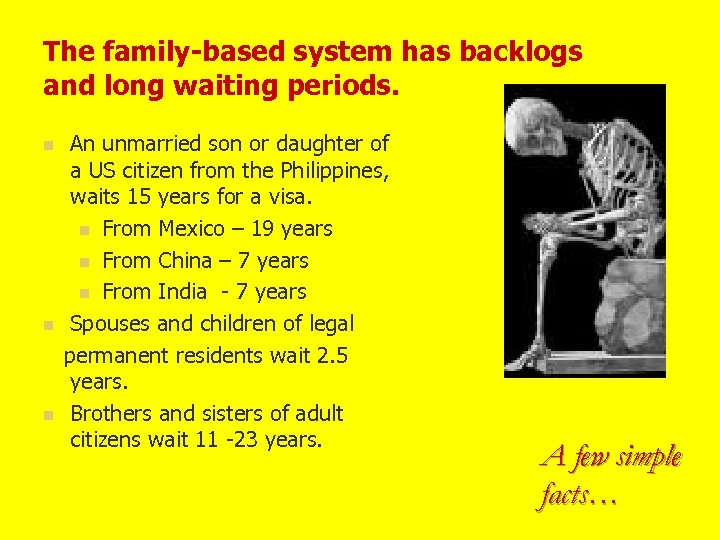 The family-based system has backlogs and long waiting periods.

An unmarried son or daughter of a US citizen from the Philippines, waits 15 years for a visa.

From Mexico – 19 years

From China – 7 years

From India - 7 years

Spouses and children of legal permanent residents wait 2.5 years.

Brothers and sisters of adult citizens wait 11 -23 years.

A few simple facts…